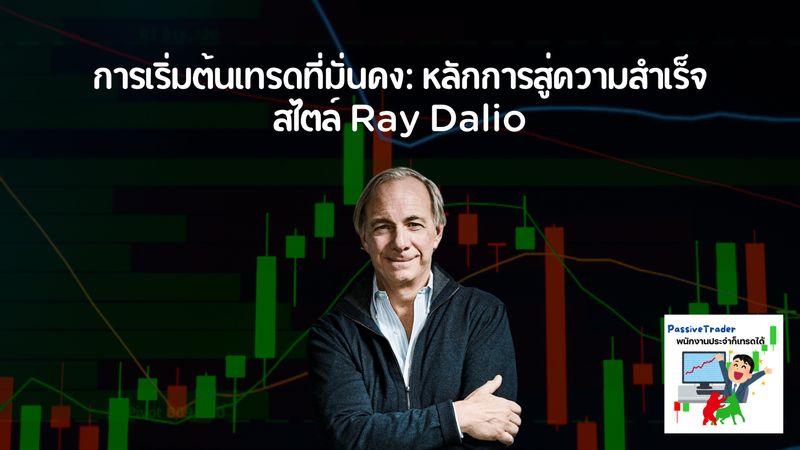 การเริ่มต้นเทรดที่มั่นคง: หลักการสู่ความสำเร็จ สไตล์ Ray Dalio

PassiveTrader
พนักงานประจำก็เทรดได้